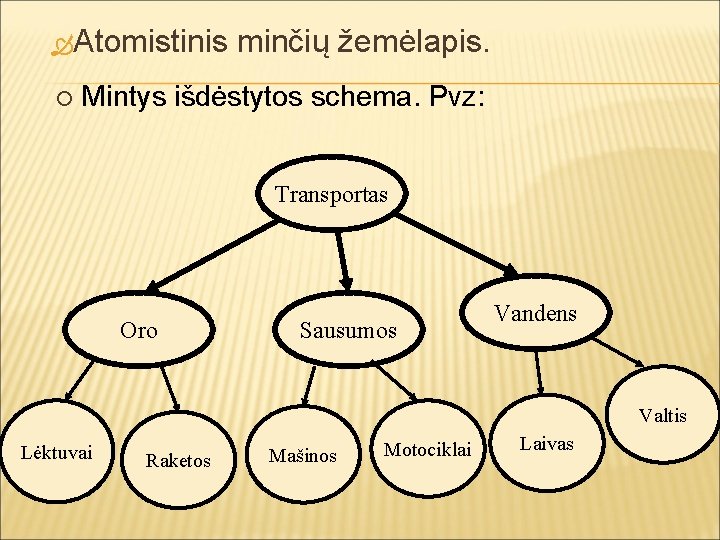 Atomistinis minčių žemėlapis.

Mintys išdėstytos schema. Pvz:

Transportas

Oro

Sausumos

Vandens

Lėktuvai

Raketos

Mašinos

Motociklai

Laivas

Valtis